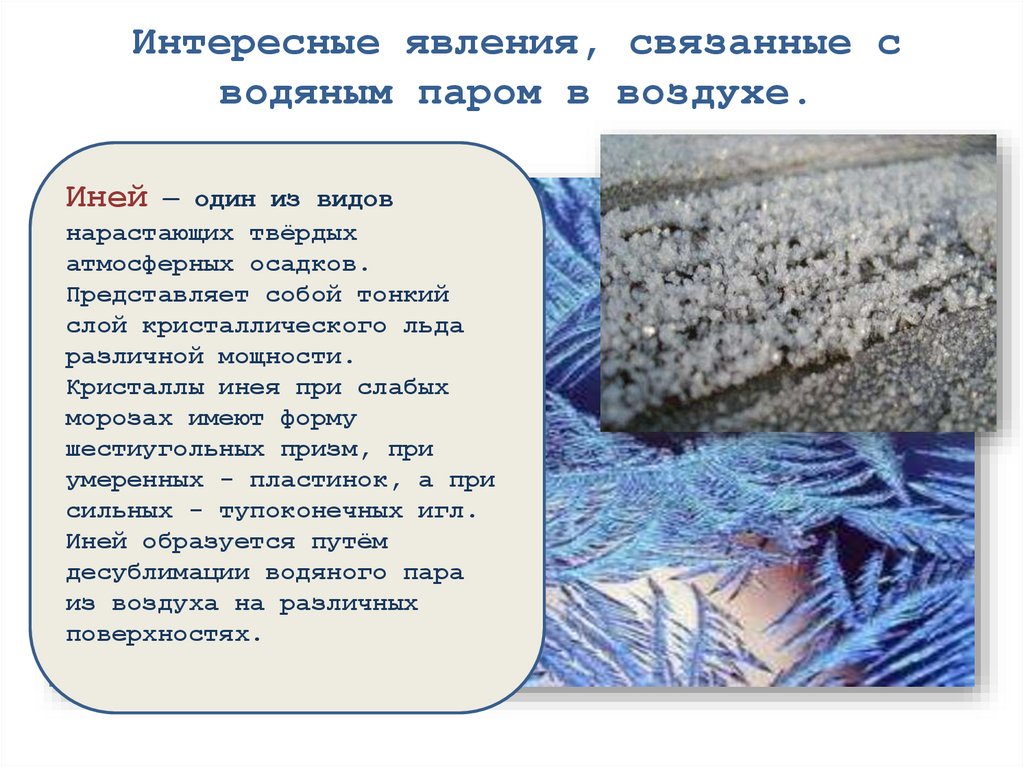 Интересные явления, связанные с водяным паром в воздухе.

Иней — один из видов нарастающих твёрдых атмосферных осадков. Представляет собой тонкий слой кристаллического льда различной мощности. Кристаллы инея при слабых морозах имеют форму шестиугольных призм, при умеренных - пластинок, а при сильных - тупоконечных игл. Иней образуется путём десублимации водяного пара из воздуха на различных поверхностях.